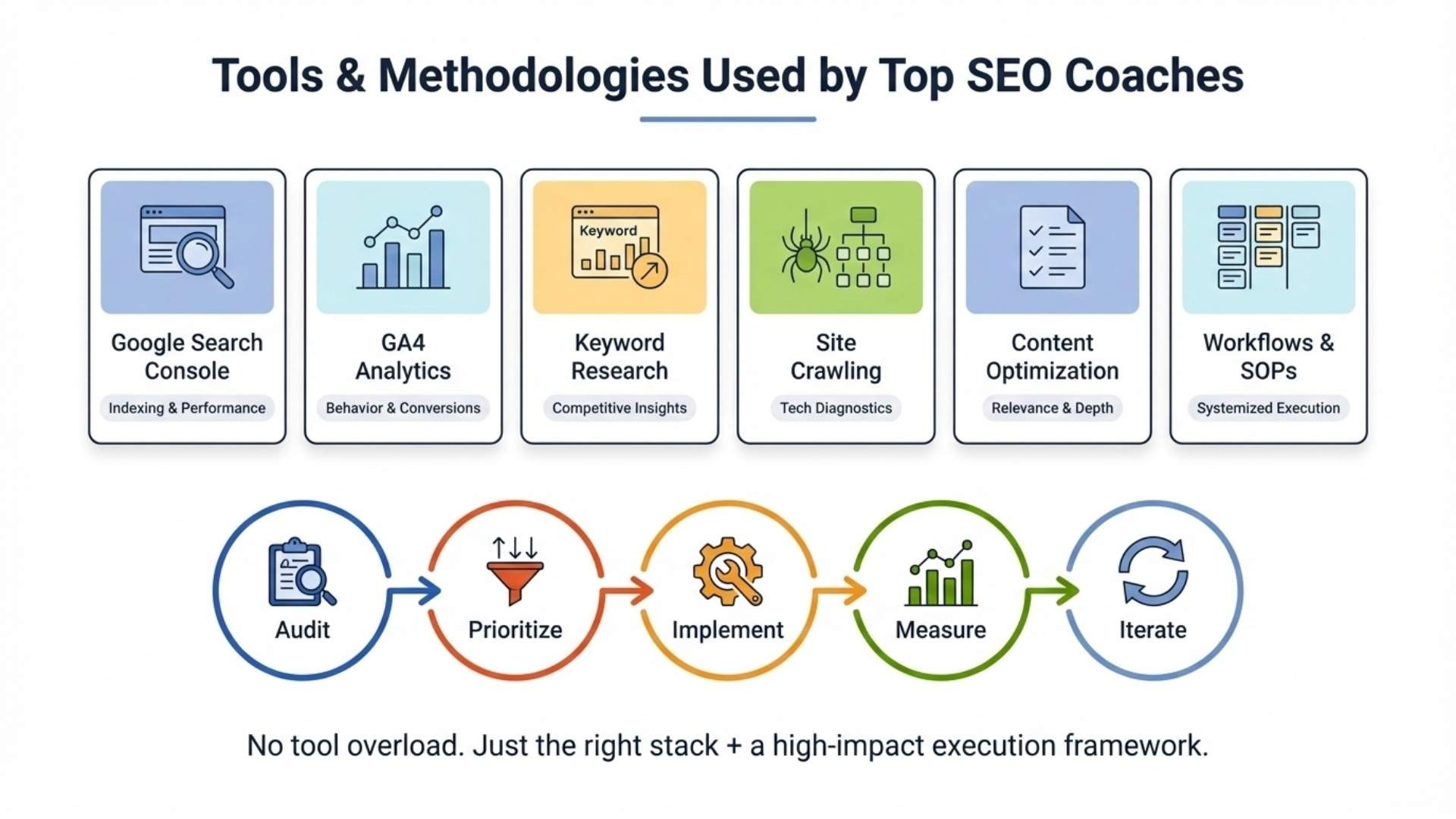 Tools & Methodologies Used by Top SEO Coaches

Google Search Console
Indexing & Performance

GA4 Analytics
Behavior & Conversions

Keyword
Keyword Research
Competitive Insights

Site Crawling
Tech Diagnostics

Content Optimization
Relevance & Depth

Workflows & SOPs
Systemized Execution

Audit

Prioritize

Implement

Measure

Iterate

No tool overload. Just the right stack + a high-impact execution framework.